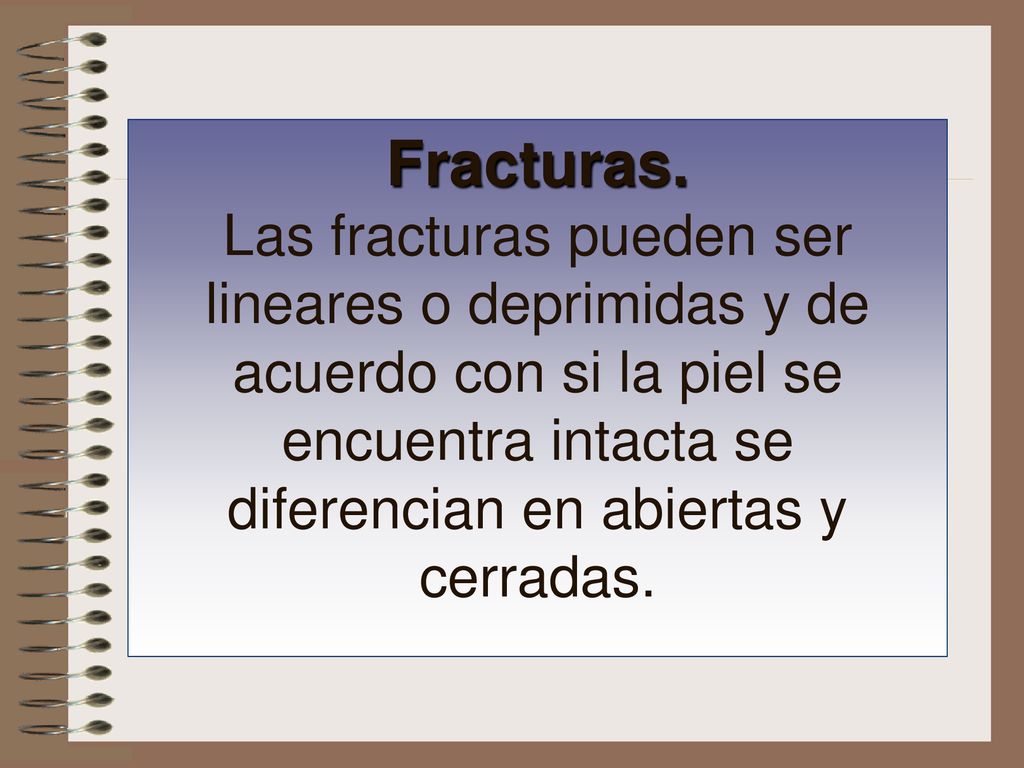 Fracturas.
Las fracturas pueden ser lineares o deprimidas y de acuerdo con si la piel se encuentra intacta se diferencian en abiertas y cerradas.